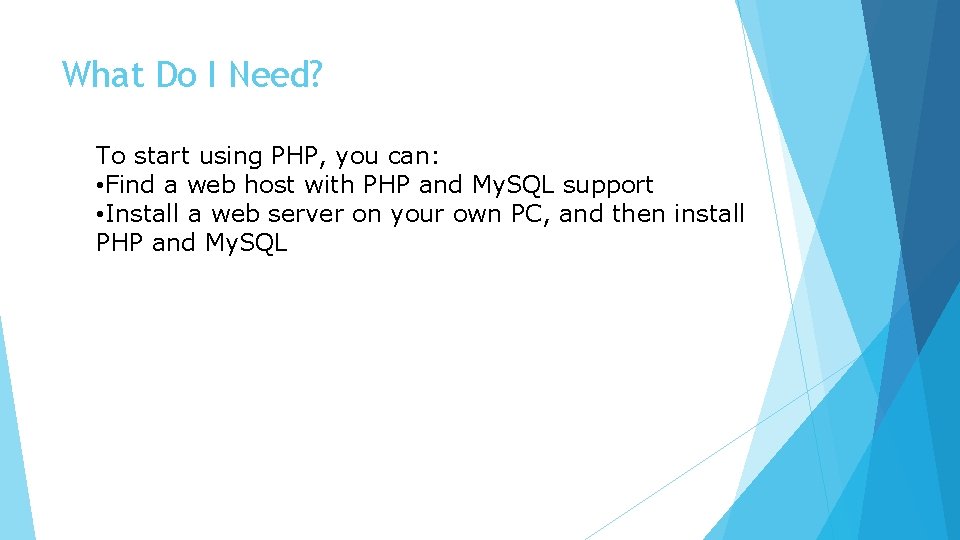 What Do I Need?

To start using PHP, you can:
•Find a web host with PHP and MySQL support
•Install a web server on your own PC, and then install PHP and MySQL